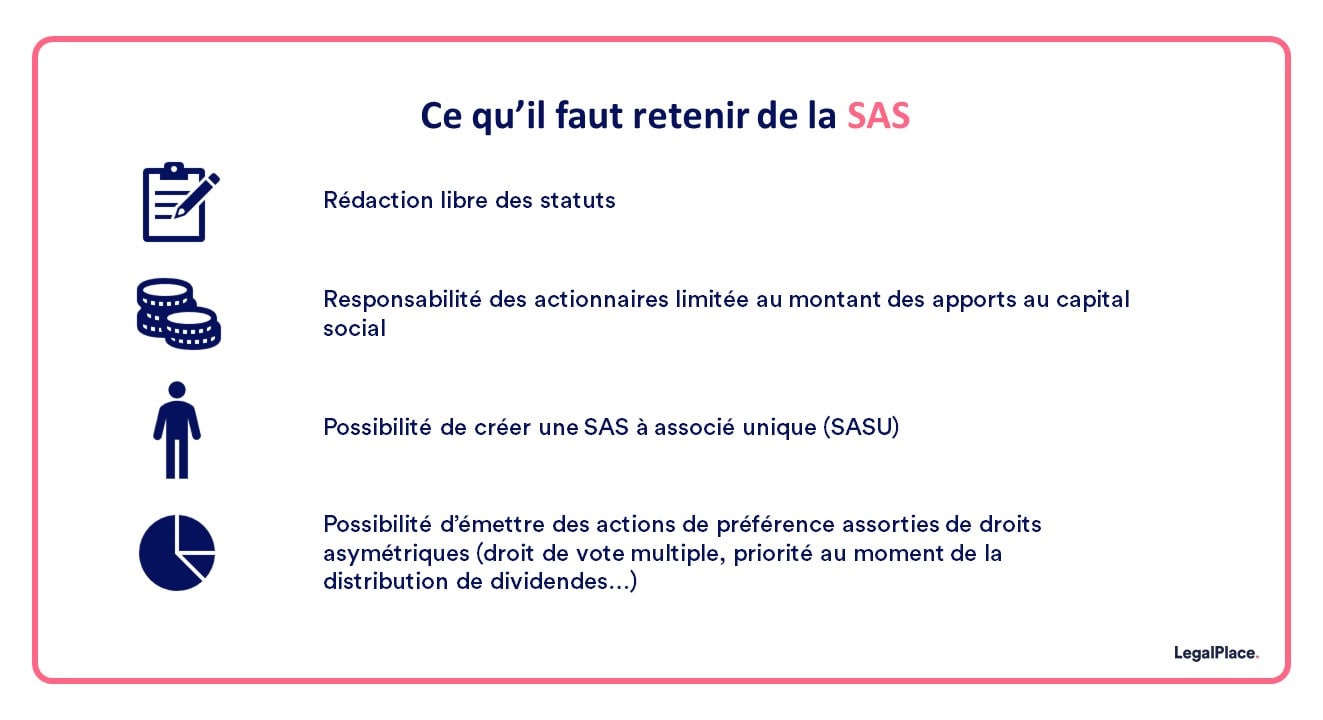 Ce qu'il faut retenir de la SAS

Rédaction libre des statuts

Responsabilité des actionnaires limitée au montant des apports au capital social

Possibilité de créer une SAS à associé unique (SASU)

Possibilité d'émettre des actions de préférence assorties de droits asymétriques (droit de vote multiple, priorité au moment de la distribution de dividendes...)

LegalPlace.